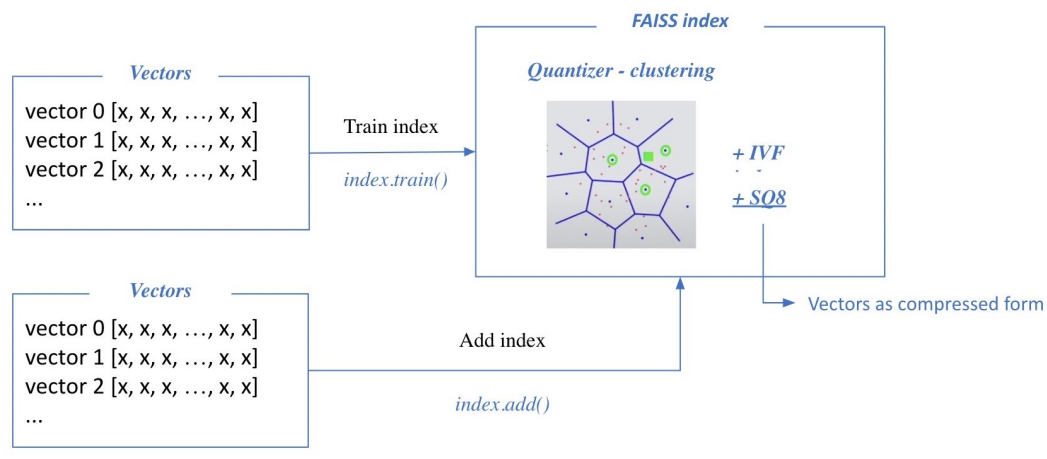 Vectors

vector 0 [x, x, x, …, x, x]
vector 1 [x, x, x, …, x, x]
vector 2 [x, x, x, …, x, x]
...

Train index

index.train()

FAISS index

Quantizer - clustering

+ IVF

+ SQ8

Vectors as compressed form

Vectors

vector 0 [x, x, x, …, x, x]
vector 1 [x, x, x, …, x, x]
vector 2 [x, x, x, …, x, x]
...

Add index

index.add()